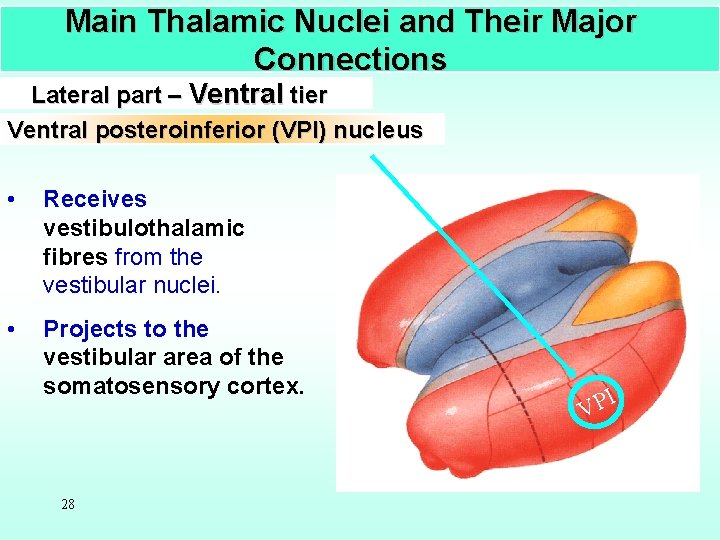 Main Thalamic Nuclei and Their Major Connections

Lateral part – Ventral tier

Ventral posteroinferior (VPI) nucleus

• Receives vestibulothalamic fibres from the vestibular nuclei.

• Projects to the vestibular area of the somatosensory cortex.

VPI

28